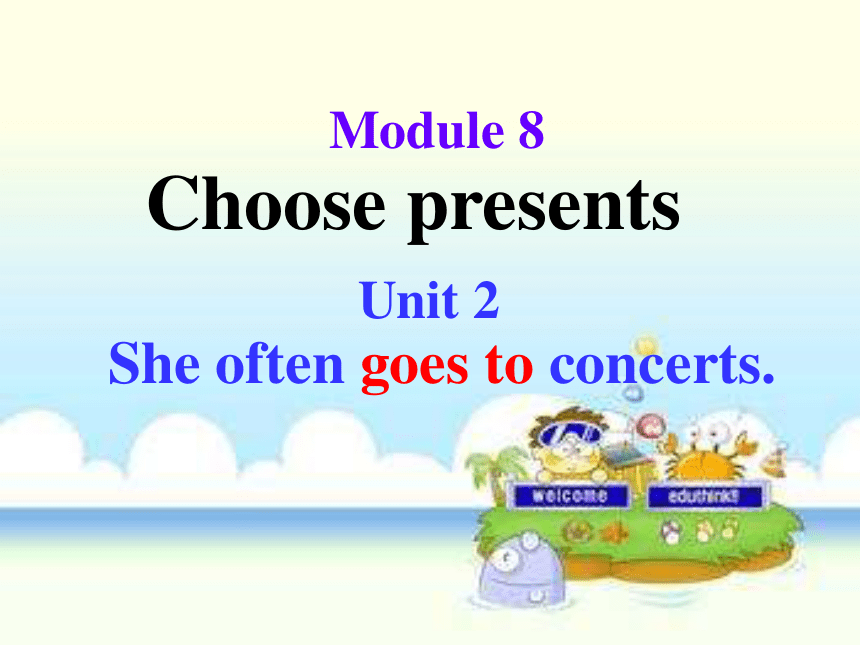 Module 8
Choose presents
Unit 2
She often goes to concerts.

welcome
eduthink!!